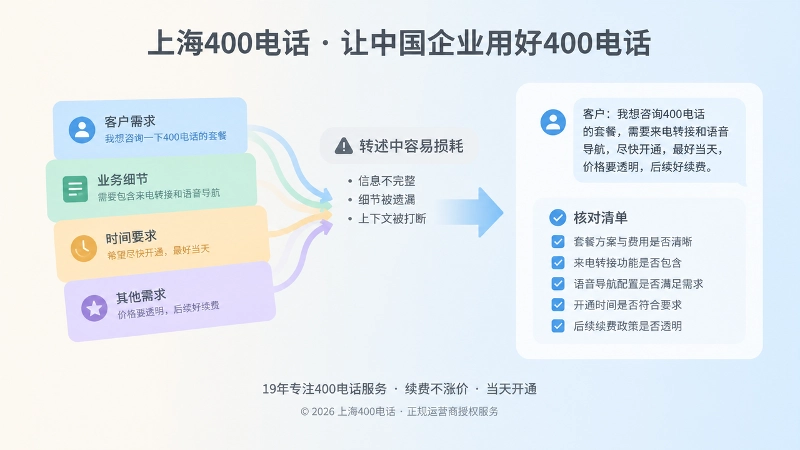 上海400电话 · 让中国企业用好400电话

客户需求
我想咨询一下400电话的套餐

业务细节
需要包含来电转接和语音导航

时间要求
希望尽快开通，最好当天

其他需求
价格要透明，后续好续费

转述中容易损耗
• 信息不完整
• 细节被遗漏
• 上下文被打断

客户：我想咨询400电话的套餐，需要来电转接和语音导航，尽快开通，最好当天，价格要透明，后续好续费。

核对清单
套餐方案与费用是否清晰
来电转接功能是否包含
语音导航配置是否满足需求
开通时间是否符合要求
后续续费政策是否透明

19年专注400电话服务 · 续费不涨价 · 当天开通
© 2026 上海400电话 · 正规运营商授权服务